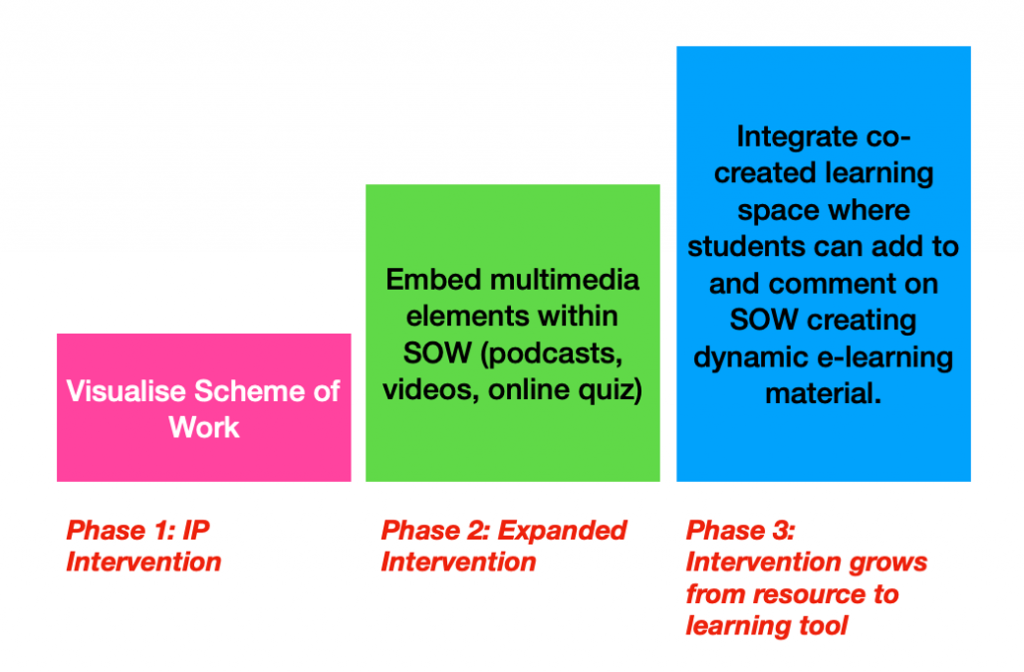 Visualise Scheme of Work

Phase 1: IP Intervention

Embed multimedia elements within SOW (podcasts, videos, online quiz)

Phase 2: Expanded Intervention

Integrate co-created learning space where students can add to and comment on SOW creating dynamic e-learning material.

Phase 3: Intervention grows from resource to learning tool